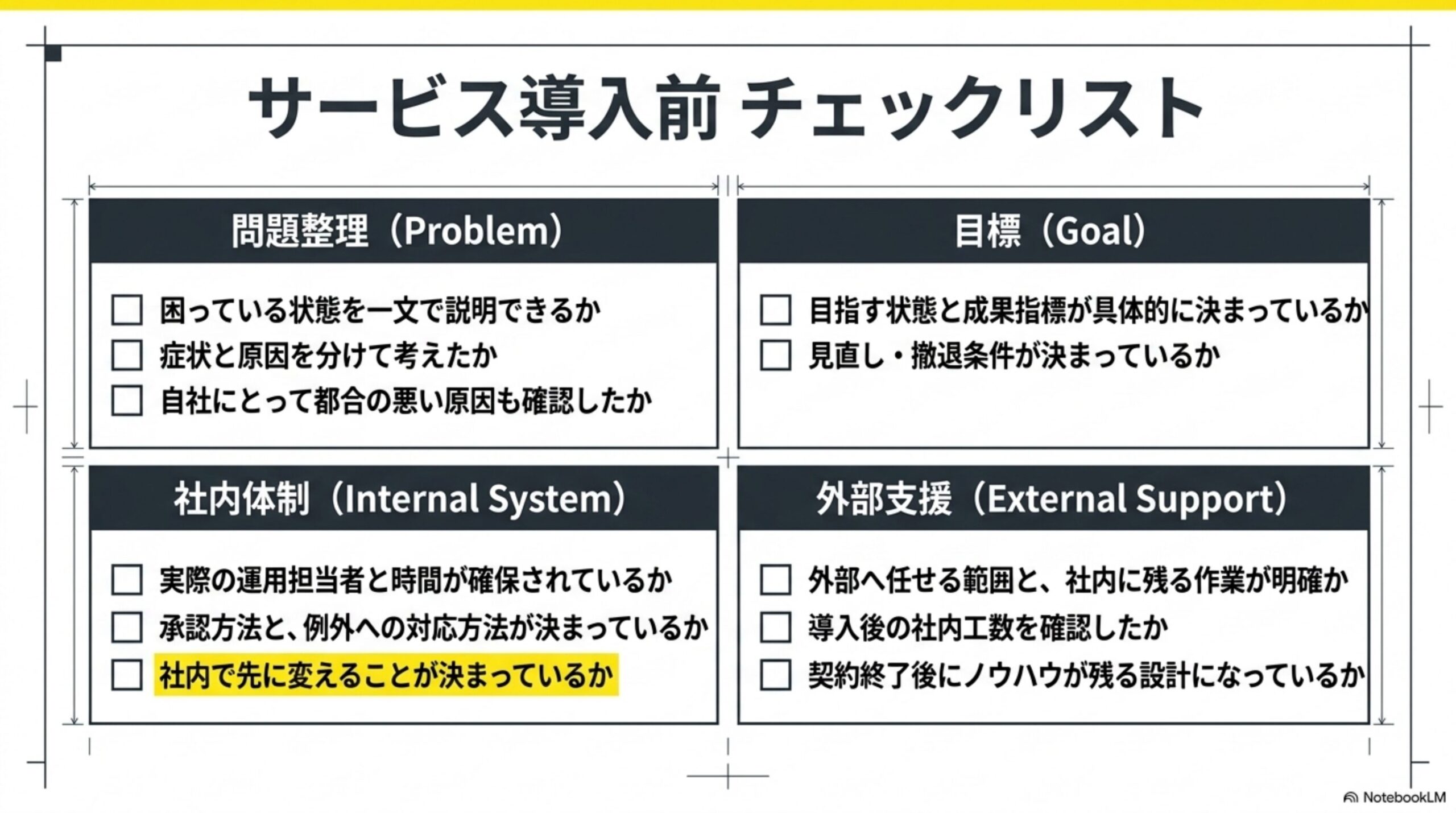 サービス導入前 チェックリスト

問題整理（Problem）

☐ 困っている状態を一文で説明できるか
☐ 症状と原因を分けて考えたか
☐ 自社にとって都合の悪い原因も確認したか

目標（Goal）

☐ 目指す状態と成果指標が具体的に決まっているか
☐ 見直し・撤退条件が決まっているか

社内体制（Internal System）

☐ 実際の運用担当者と時間が確保されているか
☐ 承認方法と、例外への対応方法が決まっているか
☐ 社内で先に変えることが決まっているか

外部支援（External Support）

☐ 外部へ任せる範囲と、社内に残る作業が明確か
☐ 導入後の社内工数を確認したか
☐ 契約終了後にノウハウが残る設計になっているか

NotebookLM